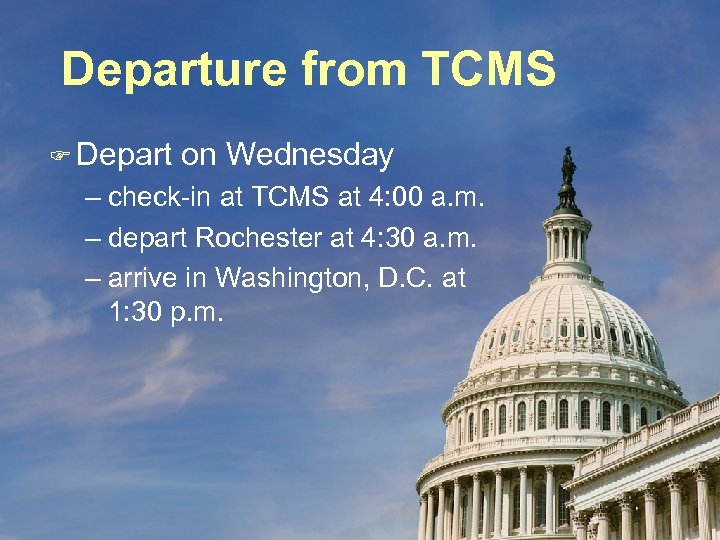 Departure from TCMS

☞ Depart on Wednesday
– check-in at TCMS at 4:00 a.m.
– depart Rochester at 4:30 a.m.
– arrive in Washington, D.C. at 1:30 p.m.